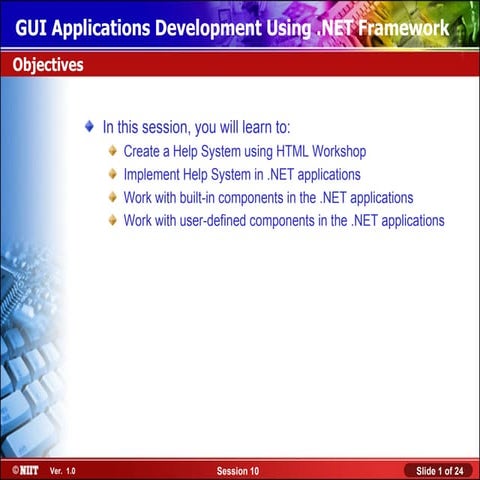 GUI Applications Development Using .NET Framework

Objectives

In this session, you will learn to:

Create a Help System using HTML Workshop

Implement Help System in .NET applications

Work with built-in components in the .NET applications

Work with user-defined components in the .NET applications

©NIIT Ver. 1.0

Session 10

Slide 1 of 24